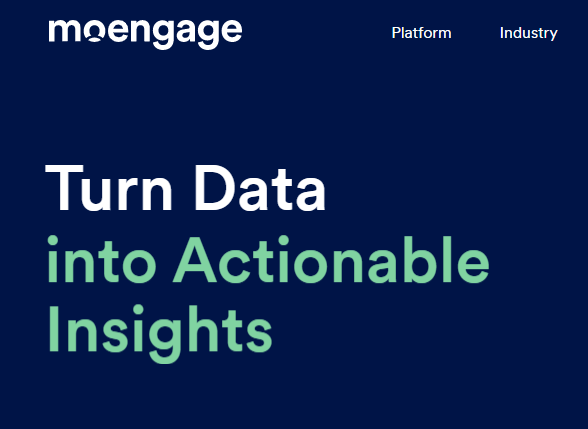 moengage

Platform

Industry

Turn Data into Actionable Insights